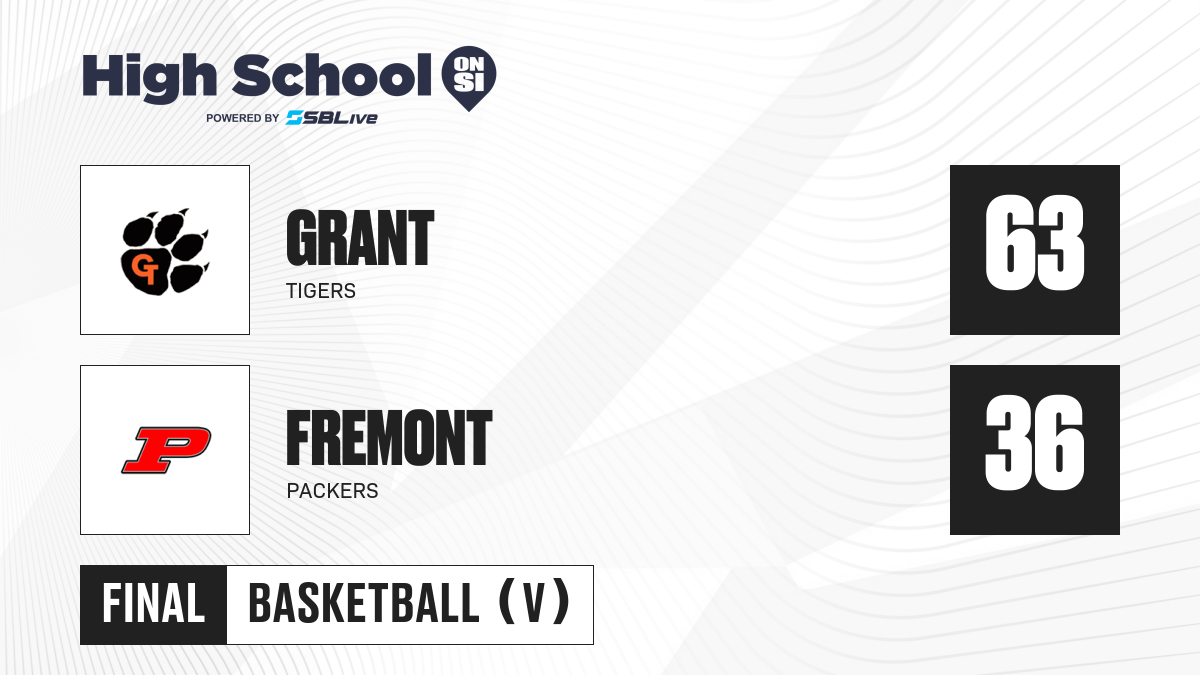 High School ON SI
POWERED BY SBLive

GT
GRANT
TIGERS
63

P
FREMONT
PACKERS
36

FINAL BASKETBALL (V)